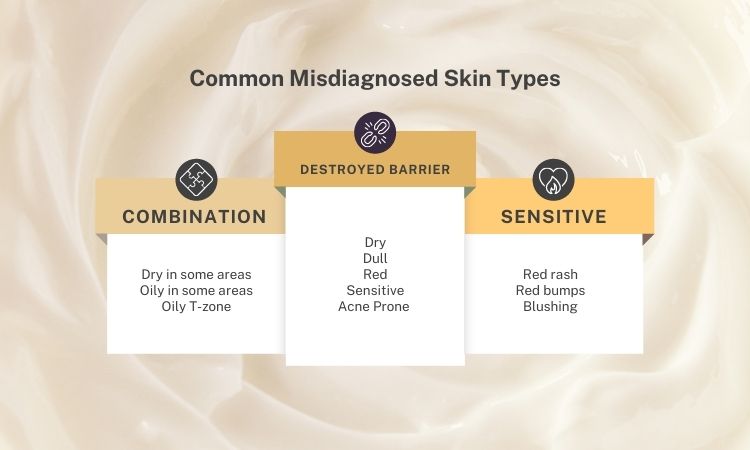 Common Misdiagnosed Skin Types

COMBINATION

Dry in some areas
Oily in some areas
Oily T-zone

DESTROYED BARRIER

Dry
Dull
Red
Sensitive
Acne Prone

SENSITIVE

Red rash
Red bumps
Blushing